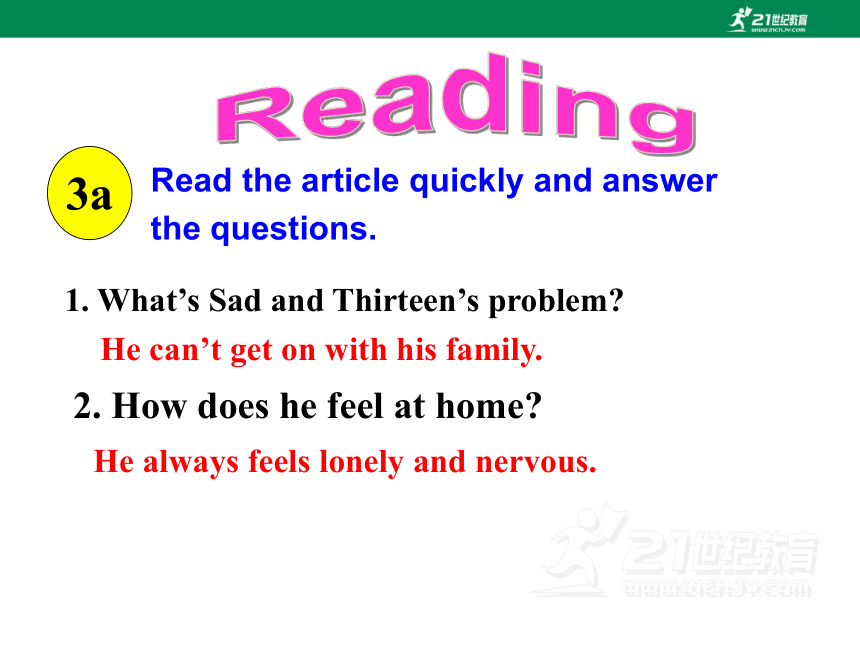 21世纪教育
www.21cnjy.com

Reading

3a

Read the article quickly and answer the questions.

1. What's Sad and Thirteen's problem?

He can't get on with his family.

2. How does he feel at home?

He always feels lonely and nervous.

21世纪教育
www.21cnjy.com